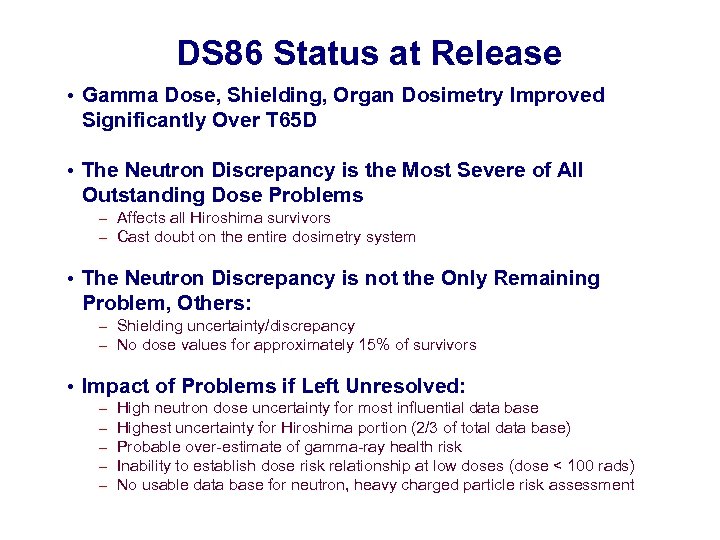 DS86 Status at Release

• Gamma Dose, Shielding, Organ Dosimetry Improved Significantly Over T65D

• The Neutron Discrepancy is the Most Severe of All Outstanding Dose Problems
– Affects all Hiroshima survivors
– Cast doubt on the entire dosimetry system

• The Neutron Discrepancy is not the Only Remaining Problem, Others:
– Shielding uncertainty/discrepancy
– No dose values for approximately 15% of survivors

• Impact of Problems if Left Unresolved:
– High neutron dose uncertainty for most influential data base
– Highest uncertainty for Hiroshima portion (2/3 of total data base)
– Probable over-estimate of gamma-ray health risk
– Inability to establish dose risk relationship at low doses (dose < 100 rads)
– No usable data base for neutron, heavy charged particle risk assessment